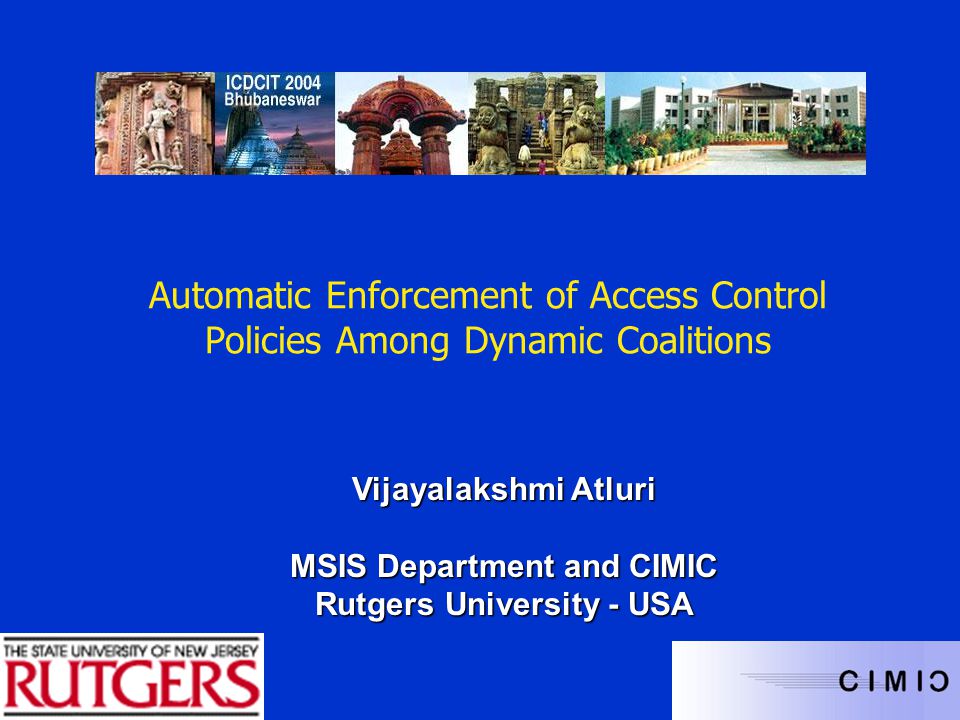 ICDCIT 2004
Bhubaneswar

Automatic Enforcement of Access Control Policies Among Dynamic Coalitions

Vijayalakshmi Atluri

MSIS Department and CIMIC
Rutgers University - USA

THE STATE UNIVERSITY OF NEW JERSEY
RUTGERS

CIMIC